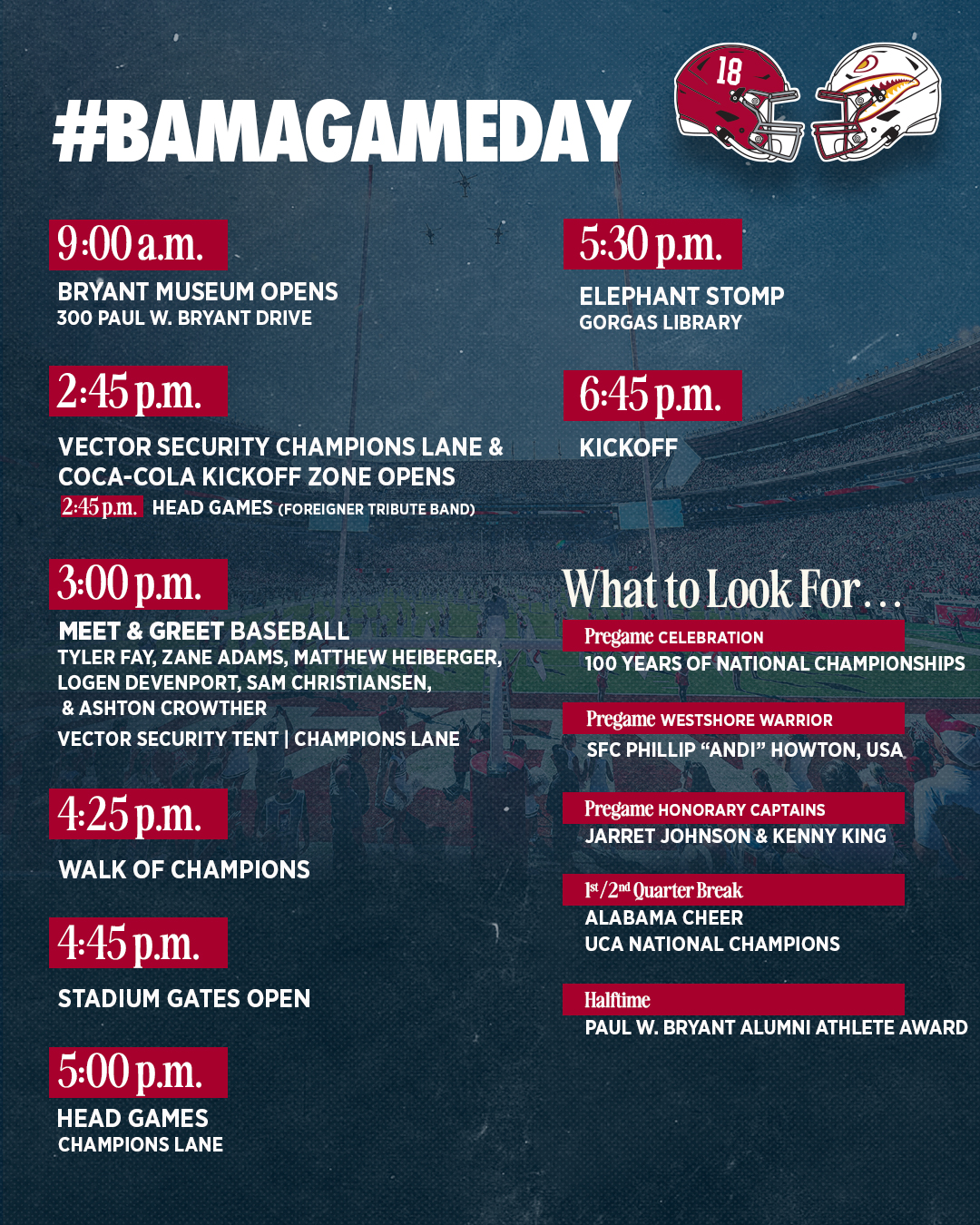 #BAMAGAMEDAY

18

9:00 a.m.
BRYANT MUSEUM OPENS
300 PAUL W. BRYANT DRIVE

2:45 p.m.
VECTOR SECURITY CHAMPIONS LANE & COCA-COLA KICKOFF ZONE OPENS
2:45 p.m. HEAD GAMES (FOREIGNER TRIBUTE BAND)

3:00 p.m.
MEET & GREET BASEBALL
TYLER FAY, ZANE ADAMS, MATTHEW HEIBERGER, LOGEN DEVENPORT, SAM CHRISTIANSEN, & ASHTON CROWTHER
VECTOR SECURITY TENT | CHAMPIONS LANE

4:25 p.m.
WALK OF CHAMPIONS

4:45 p.m.
STADIUM GATES OPEN

5:00 p.m.
HEAD GAMES
CHAMPIONS LANE

5:30 p.m.
ELEPHANT STOMP
GORGAS LIBRARY

6:45 p.m.
KICKOFF

What to Look For…

Pregame CELEBRATION
100 YEARS OF NATIONAL CHAMPIONSHIPS

Pregame WESTSHORE WARRIOR
SFC PHILLIP “ANDI” HOWTON, USA

Pregame HONORARY CAPTAINS
JARRET JOHNSON & KENNY KING

1st/2nd Quarter Break
ALABAMA CHEER
UCA NATIONAL CHAMPIONS

Halftime
PAUL W. BRYANT ALUMNI ATHLETE AWARD